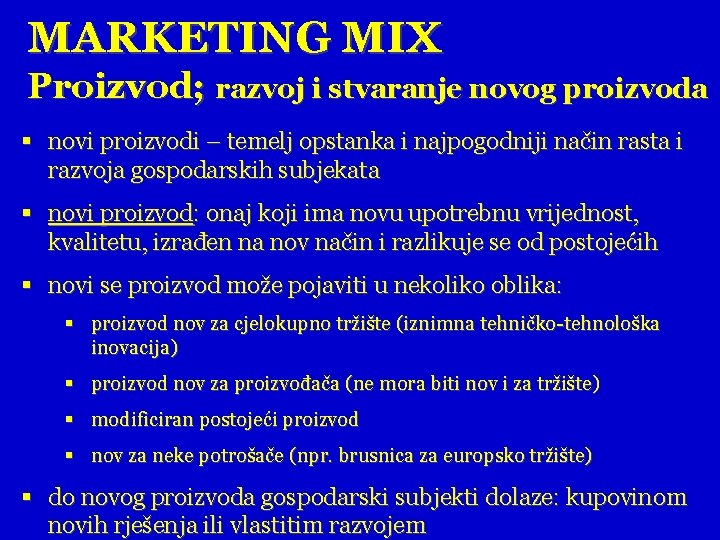 MARKETING MIX
Proizvod; razvoj i stvaranje novog proizvoda

▪ novi proizvodi – temelj opstanka i najpogodniji način rasta i razvoja gospodarskih subjekata

▪ novi proizvod: onaj koji ima novu upotrebnu vrijednost, kvalitetu, izrađen na nov način i razlikuje se od postojećih

▪ novi se proizvod može pojaviti u nekoliko oblika:

▪ proizvod nov za cjelokupno tržište (iznimna tehničko-tehnološka inovacija)

▪ proizvod nov za proizvođača (ne mora biti nov i za tržište)

▪ modificiran postojeći proizvod

▪ nov za neke potrošače (npr. brusnica za europsko tržište)

▪ do novog proizvoda gospodarski subjekti dolaze: kupovinom novih rješenja ili vlastitim razvojem